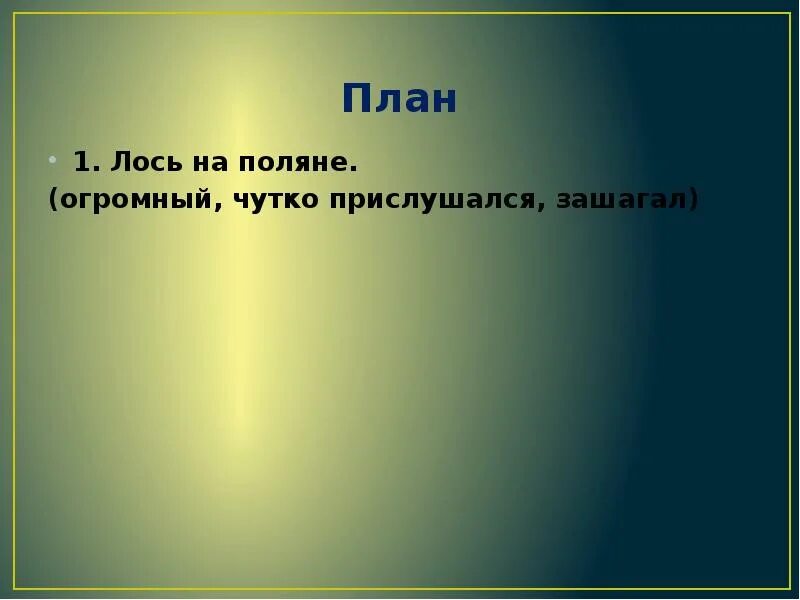 План

• 1. Лось на поляне.
(огромный, чутко прислушался, зашагал)